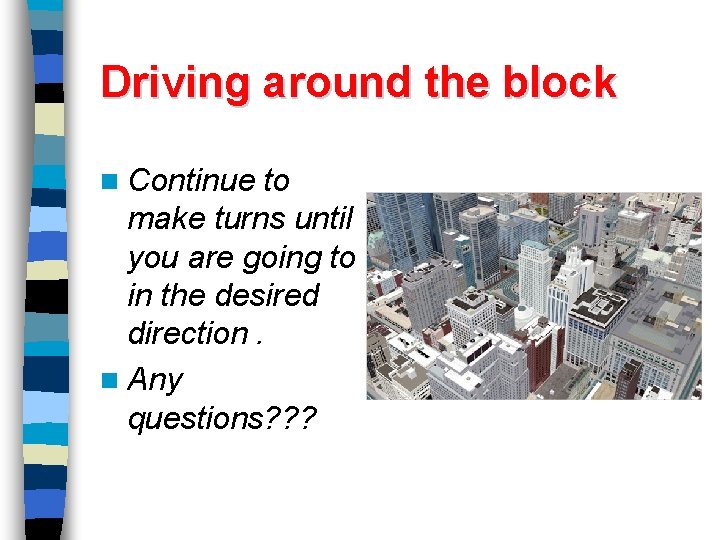 Driving around the block

Continue to make turns until you are going to in the desired direction .

Any questions???